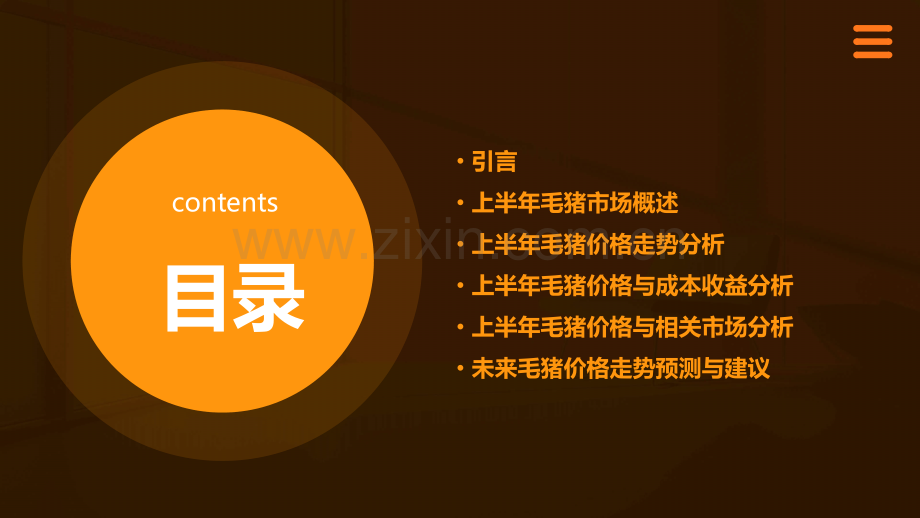 contents

目录

• 引言
• 上半年毛猪市场概述
• 上半年毛猪价格走势分析
• 上半年毛猪价格与成本收益分析
• 上半年毛猪价格与相关市场分析
• 未来毛猪价格走势预测与建议

www.zixin.com.cn